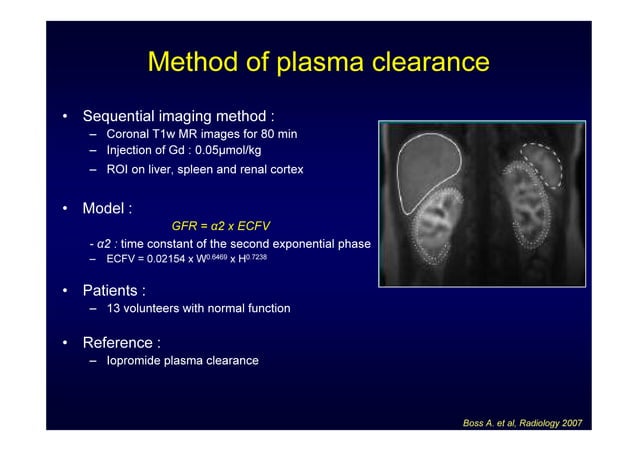 Method of plasma clearance

• Sequential imaging method :
– Coronal T1w MR images for 80 min
– Injection of Gd : 0.05μmol/kg
– ROI on liver, spleen and renal cortex

• Model :
GFR = α2 x ECFV
- α2 : time constant of the second exponential phase
– ECFV = 0.02154 x $W^{0.6469}$ x $H^{0.7238}$

• Patients :
– 13 volunteers with normal function

• Reference :
– Iopromide plasma clearance

Boss A. et al, Radiology 2007